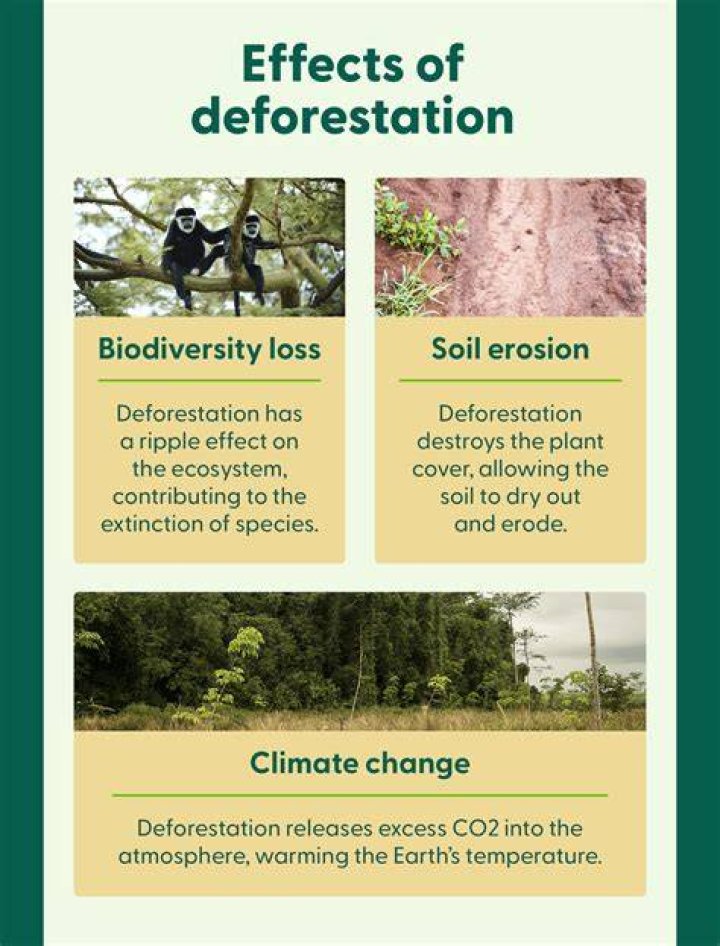 Effects of deforestation

Biodiversity loss

Deforestation has a ripple effect on the ecosystem, contributing to the extinction of species.

Soil erosion

Deforestation destroys the plant cover, allowing the soil to dry out and erode.

Climate change

Deforestation releases excess CO2 into the atmosphere, warming the Earth's temperature.